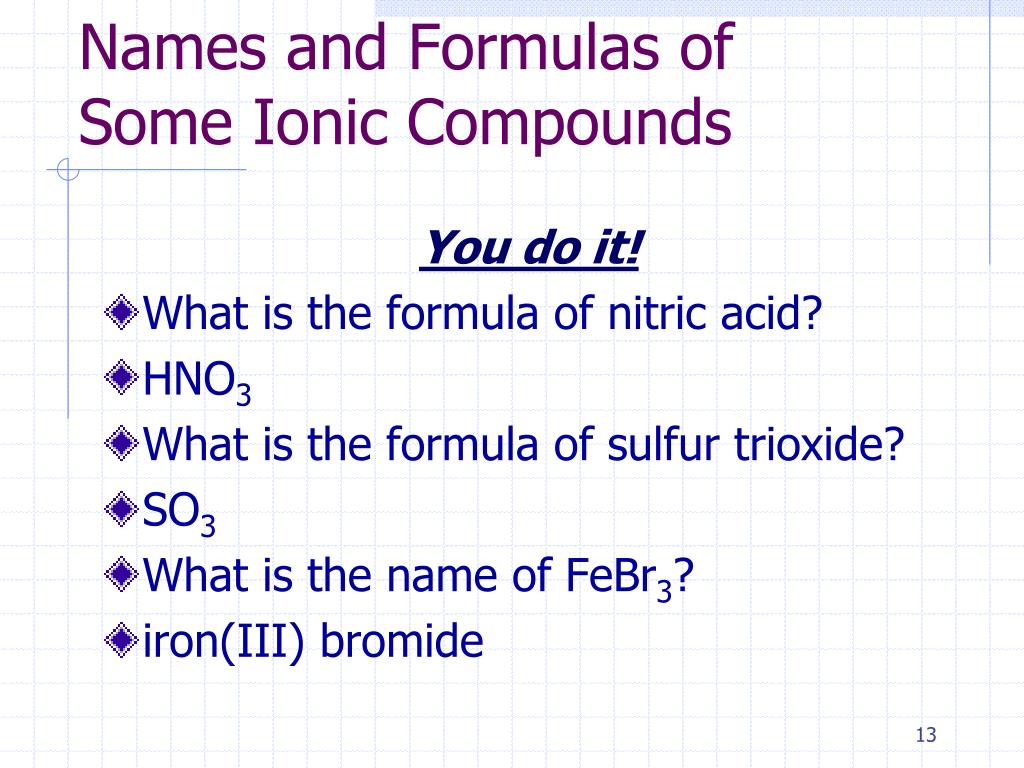 Names and Formulas of Some Ionic Compounds

You do it!

What is the formula of nitric acid?

$HNO_3$

What is the formula of sulfur trioxide?

$SO_3$

What is the name of $FeBr_3$?

iron(III) bromide

13